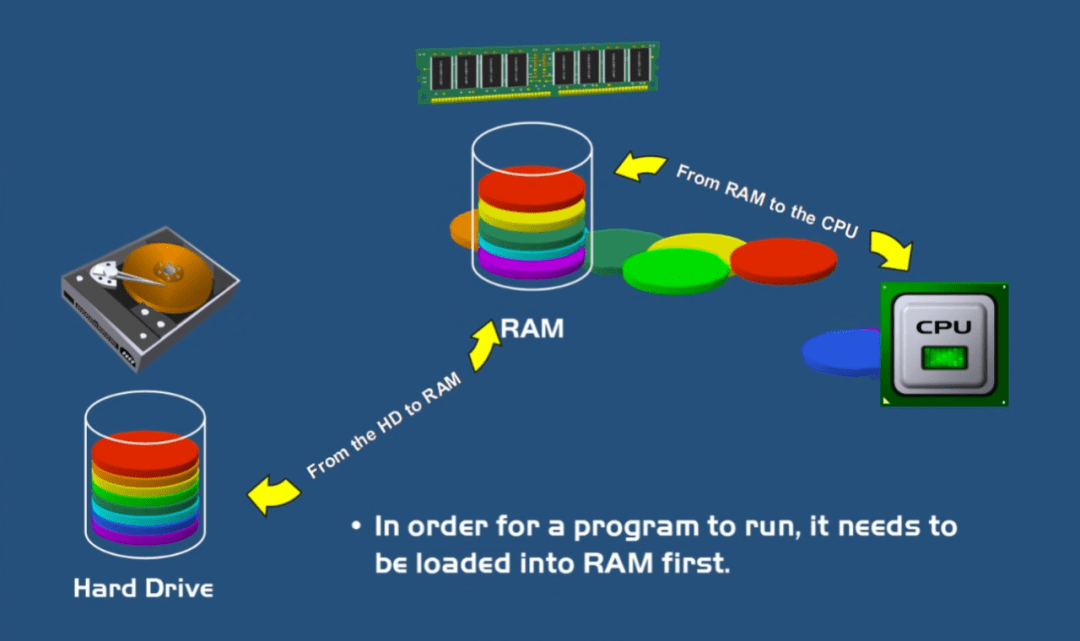 From RAM to the CPU

RAM

CPU

From the HD to RAM

Hard Drive

• In order for a program to run, it needs to be loaded into RAM first.